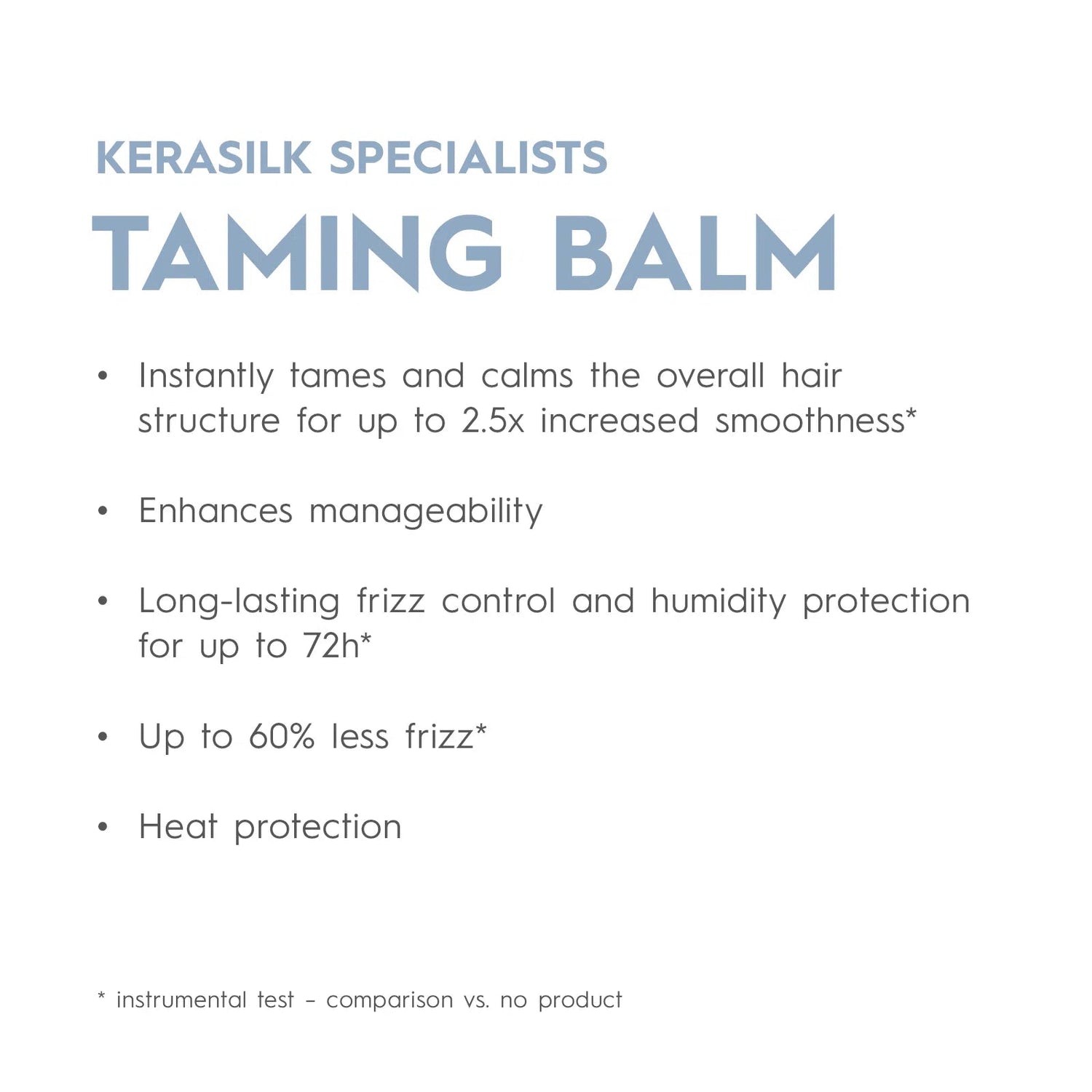 KERASILK SPECIALISTS

TAMING BALM

• Instantly tames and calms the overall hair structure for up to 2.5x increased smoothness*

• Enhances manageability

• Long-lasting frizz control and humidity protection for up to 72h*

• Up to 60% less frizz*

• Heat protection

* instrumental test – comparison vs. no product